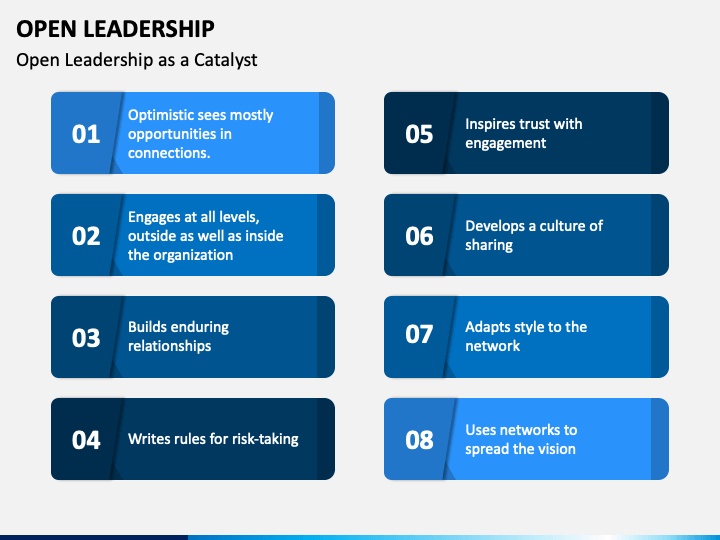 OPEN LEADERSHIP

Open Leadership as a Catalyst

01 Optimistic sees mostly opportunities in connections.

02 Engages at all levels, outside as well as inside the organization

03 Builds enduring relationships

04 Writes rules for risk-taking

05 Inspires trust with engagement

06 Develops a culture of sharing

07 Adapts style to the network

08 Uses networks to spread the vision